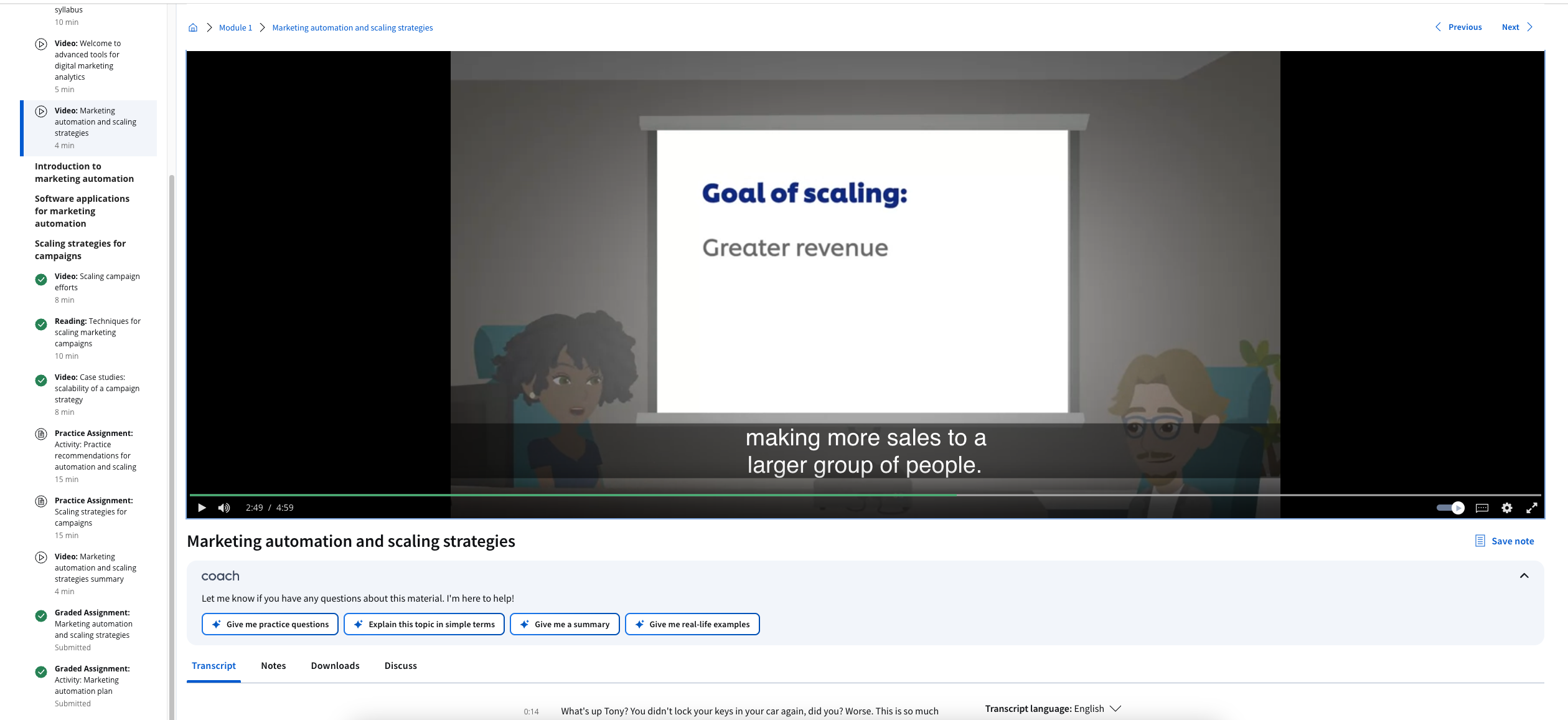 syllabus
10 min

Video: Welcome to advanced tools for digital marketing analytics
5 min

Video: Marketing automation and scaling strategies
4 min

Introduction to marketing automation

Software applications for marketing automation

Scaling strategies for campaigns

Video: Scaling campaign efforts
8 min

Reading: Techniques for scaling marketing campaigns
10 min

Video: Case studies: scalability of a campaign strategy
8 min

Practice Assignment: Activity: Practice recommendations for automation and scaling
15 min

Practice Assignment: Scaling strategies for campaigns
15 min

Video: Marketing automation and scaling strategies summary
4 min

Graded Assignment: Marketing automation and scaling strategies
Submitted

Graded Assignment: Activity: Marketing automation plan
Submitted

Module 1 > Marketing automation and scaling strategies

Previous Next

Goal of scaling:

Greater revenue

making more sales to a larger group of people.

2:49 / 4:59

Marketing automation and scaling strategies

Save note

coach

Let me know if you have any questions about this material. I'm here to help!

Give me practice questions
Explain this topic in simple terms
Give me a summary
Give me real-life examples

Transcript Notes Downloads Discuss

0:14 What's up Tony? You didn't lock your keys in your car again, did you? Worse. This is so much

Transcript language: English